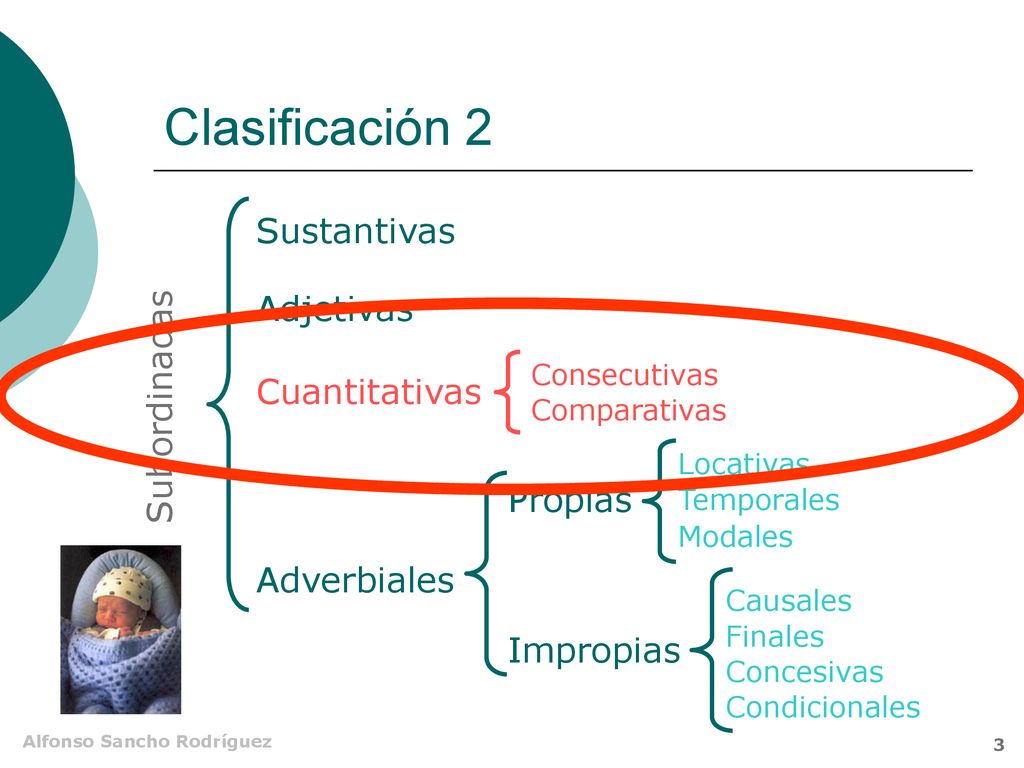 Clasificación 2

Subordinadas

Sustantivas

Adjetivas

Cuantitativas

Consecutivas
Comparativas

Adverbiales

Propias

Locativas
Temporales
Modales

Impropias

Causales
Finales
Concesivas
Condicionales

Alfonso Sancho Rodríguez

3